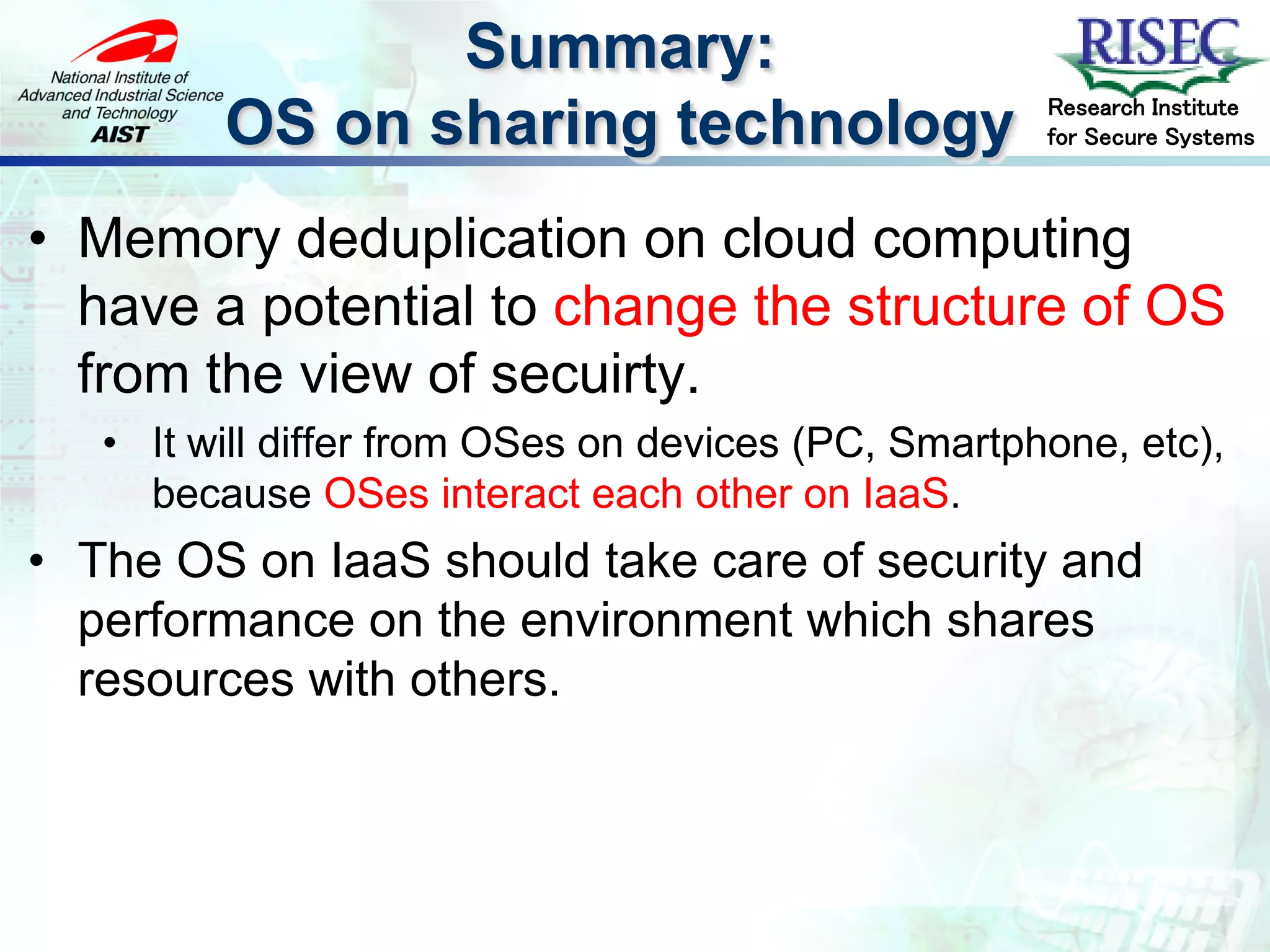 National Institute of Advanced Industrial Science and Technology
AIST

Summary:
OS on sharing technology

RISEC
Research Institute for Secure Systems

• Memory deduplication on cloud computing have a potential to change the structure of OS from the view of secuirty.
  • It will differ from OSes on devices (PC, Smartphone, etc), because OSes interact each other on IaaS.
• The OS on IaaS should take care of security and performance on the environment which shares resources with others.